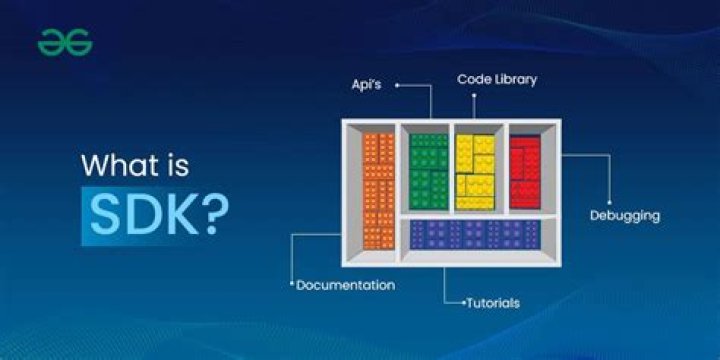 What is SDK?

Api's

Code Library

Debugging

Documentation

Tutorials